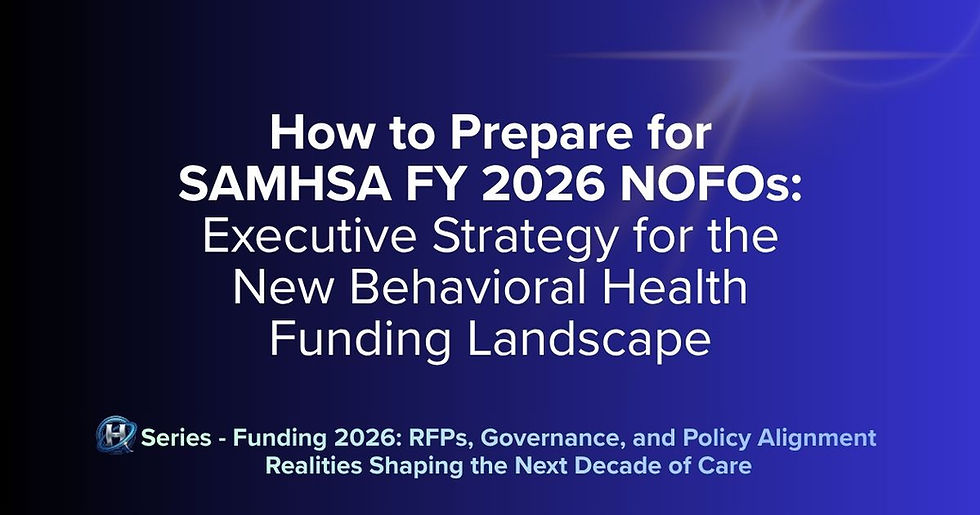 How to Prepare for SAMHSA FY 2026 NOFOs: Executive Strategy for the New Behavioral Health Funding Landscape

Series - Funding 2026: RFPs, Governance, and Policy Alignment Realities Shaping the Next Decade of Care